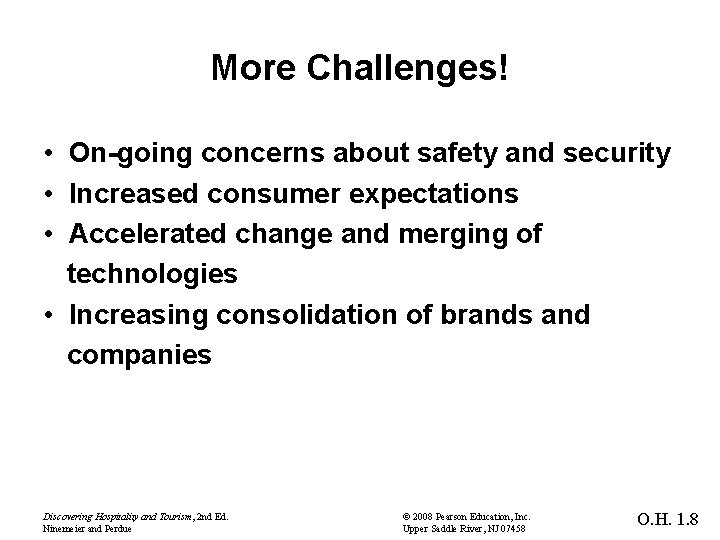 More Challenges!

• On-going concerns about safety and security
• Increased consumer expectations
• Accelerated change and merging of technologies
• Increasing consolidation of brands and companies

Discovering Hospitality and Tourism, 2nd Ed.
Ninemeier and Perdue

© 2008 Pearson Education, Inc.
Upper Saddle River, NJ 07458

O.H. 1.8